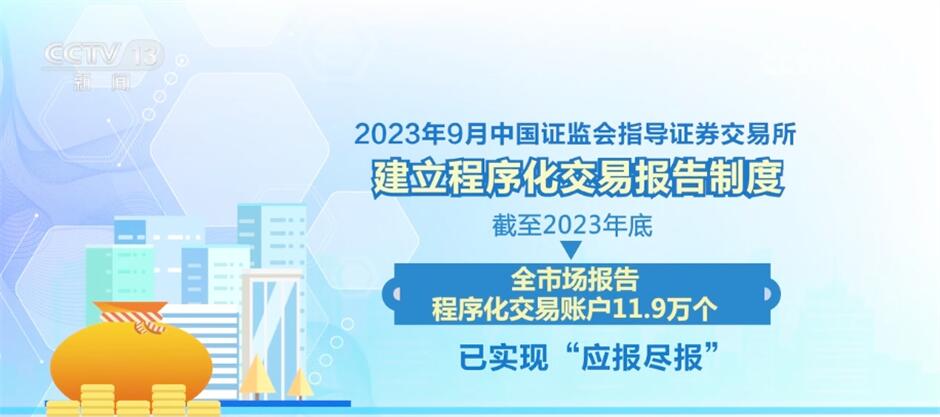 CCTV 13
新闻

2023年9月中国证监会指导证券交易所
建立程序化交易报告制度
截至2023年底
全市场报告
程序化交易账户11.9万个
已实现“应报尽报”